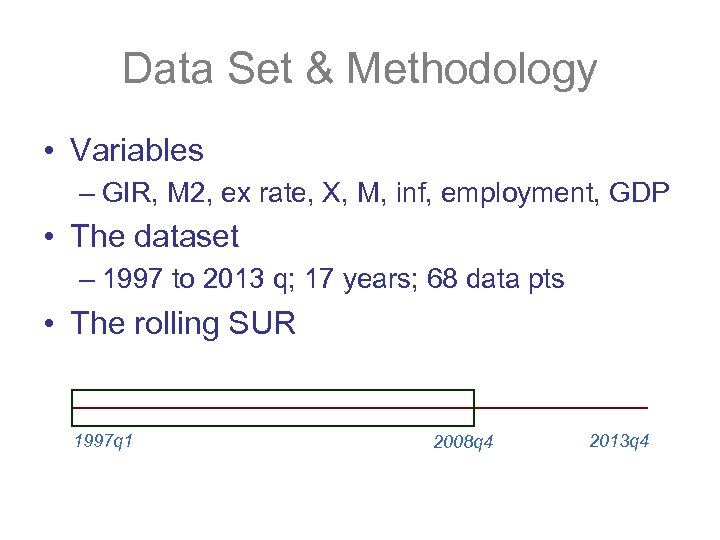 Data Set & Methodology

• Variables
  – GIR, M2, ex rate, X, M, inf, employment, GDP
• The dataset
  – 1997 to 2013 q; 17 years; 68 data pts
• The rolling SUR

1997q1

2008q4

2013q4